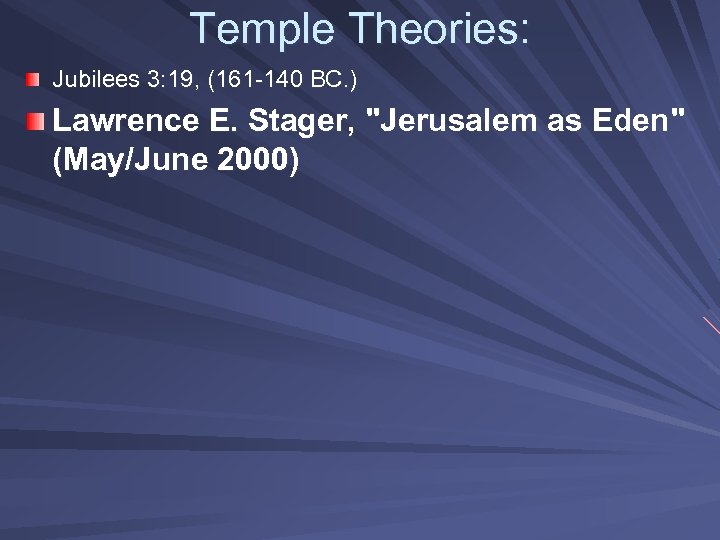 Temple Theories:

Jubilees 3:19, (161-140 BC.)

Lawrence E. Stager, "Jerusalem as Eden" (May/June 2000)